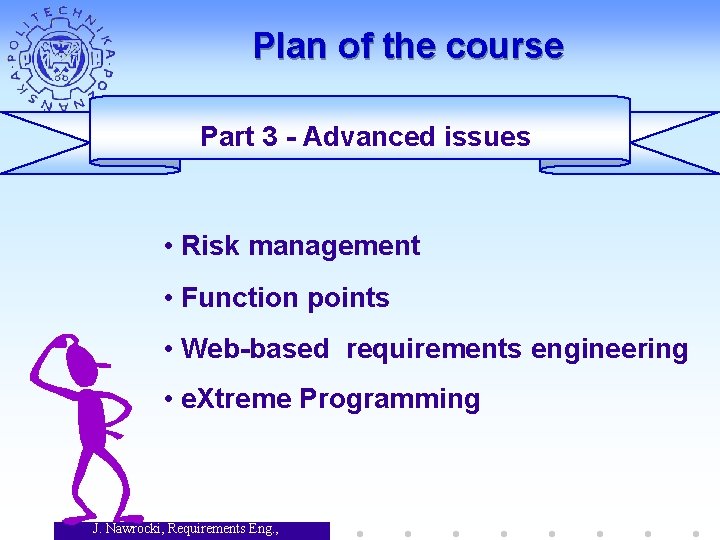 POLITECHNIKA POZNAŃSKA

Plan of the course

Part 3 - Advanced issues

• Risk management
• Function points
• Web-based requirements engineering
• eXtreme Programming

J. Nawrocki, Requirements Eng.,